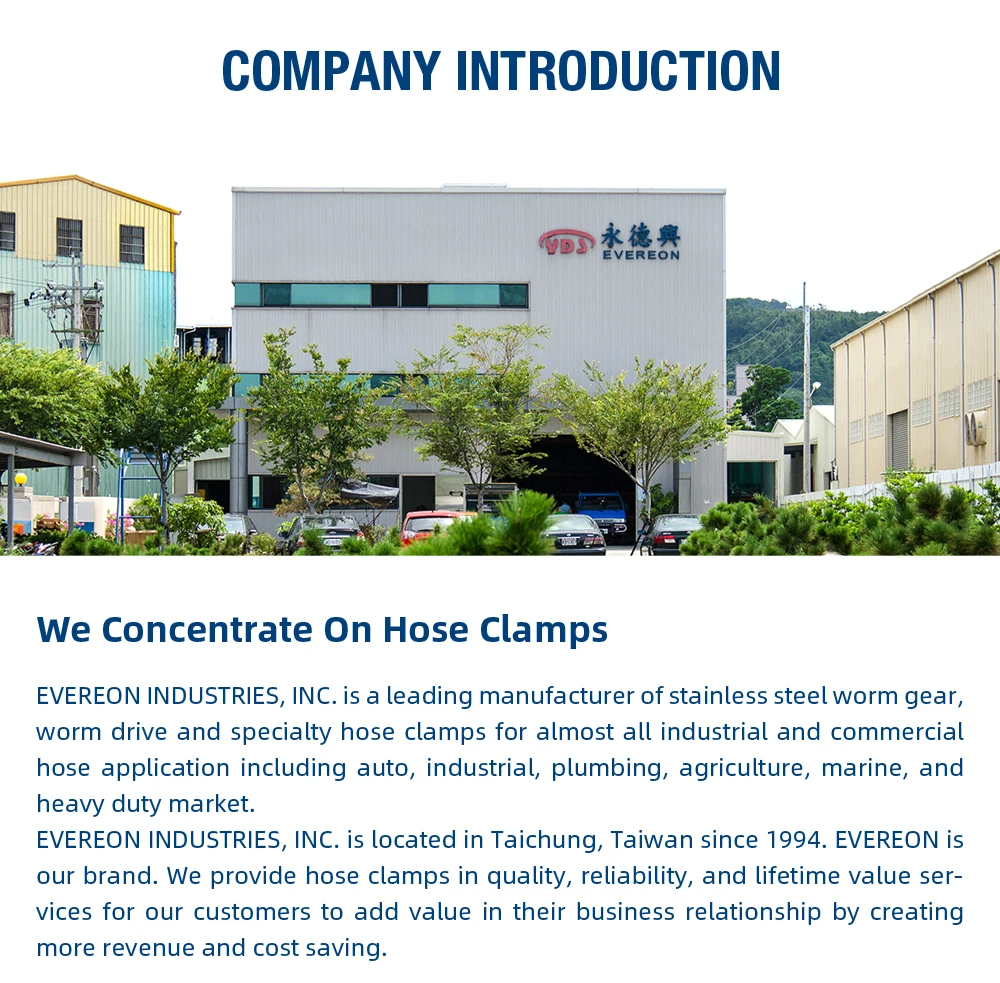 COMPANY INTRODUCTION

YDS 永德興 EVEREON

We Concentrate On Hose Clamps

EVEREON INDUSTRIES, INC. is a leading manufacturer of stainless steel worm gear, worm drive and specialty hose clamps for almost all industrial and commercial hose application including auto, industrial, plumbing, agriculture, marine, and heavy duty market.
EVEREON INDUSTRIES, INC. is located in Taichung, Taiwan since 1994. EVEREON is our brand. We provide hose clamps in quality, reliability, and lifetime value services for our customers to add value in their business relationship by creating more revenue and cost saving.